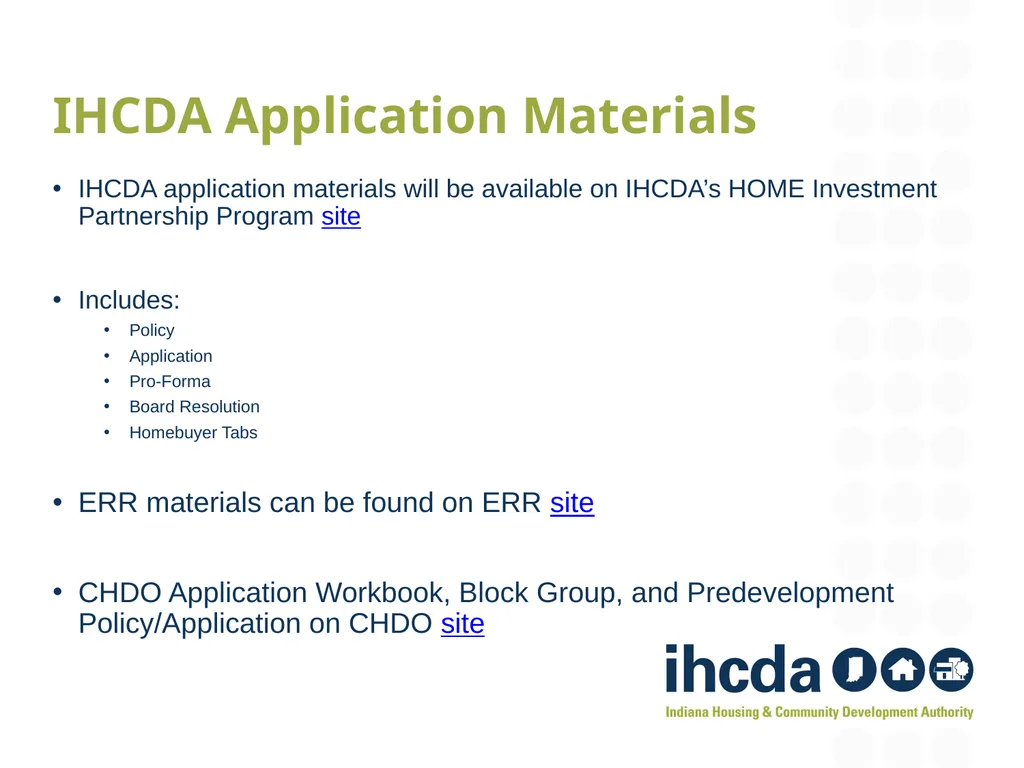 IHCDA Application Materials

• IHCDA application materials will be available on IHCDA's HOME Investment Partnership Program site

• Includes:
  • Policy
  • Application
  • Pro-Forma
  • Board Resolution
  • Homebuyer Tabs

• ERR materials can be found on ERR site

• CHDO Application Workbook, Block Group, and Predevelopment Policy/Application on CHDO site

ihcda

Indiana Housing & Community Development Authority